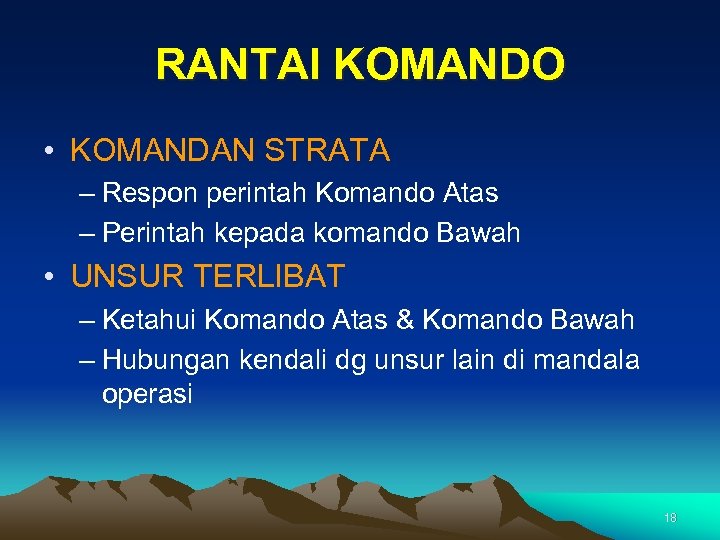 RANTAI KOMANDO

• KOMANDAN STRATA
– Respon perintah Komando Atas
– Perintah kepada komando Bawah

• UNSUR TERLIBAT
– Ketahui Komando Atas & Komando Bawah
– Hubungan kendali dg unsur lain di mandala operasi

18